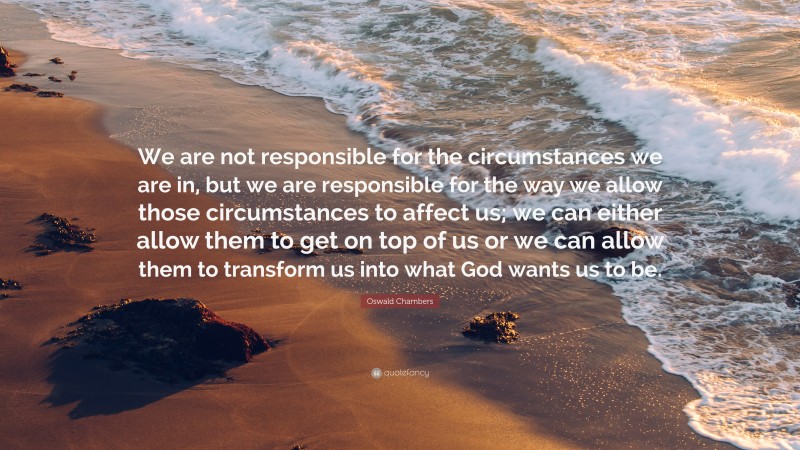 We are not responsible for the circumstances we are in, but we are responsible for the way we allow those circumstances to affect us; we can either allow them to get on top of us or we can allow them to transform us into what God wants us to be.

Oswald Chambers

quotefancy